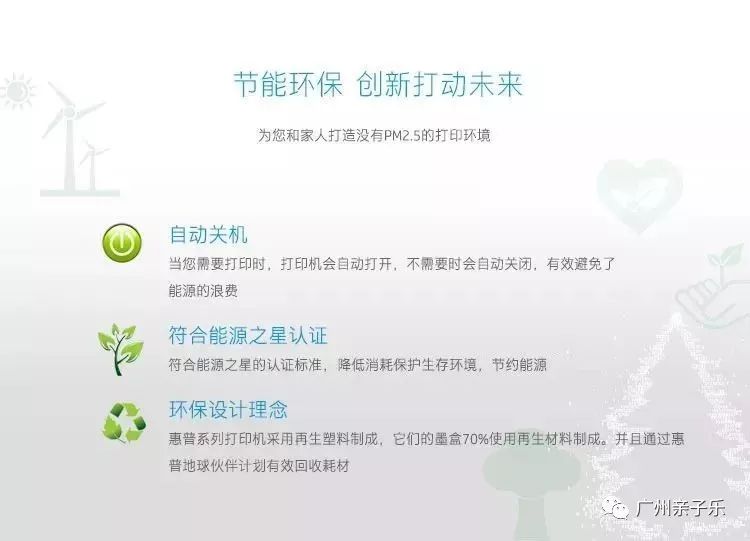 节能环保 创新打动未来

为您和家人打造没有PM2.5的打印环境

自动关机

当您需要打印时，打印机会自动打开，不需要时会自动关闭，有效避免了能源的浪费

符合能源之星认证

符合能源之星的认证标准，降低消耗保护生存环境，节约能源

环保设计理念

惠普系列打印机采用再生塑料制成，它们的墨盒70%使用再生材料制成。并且通过惠普地球伙伴计划有效回收耗材

广州亲子乐